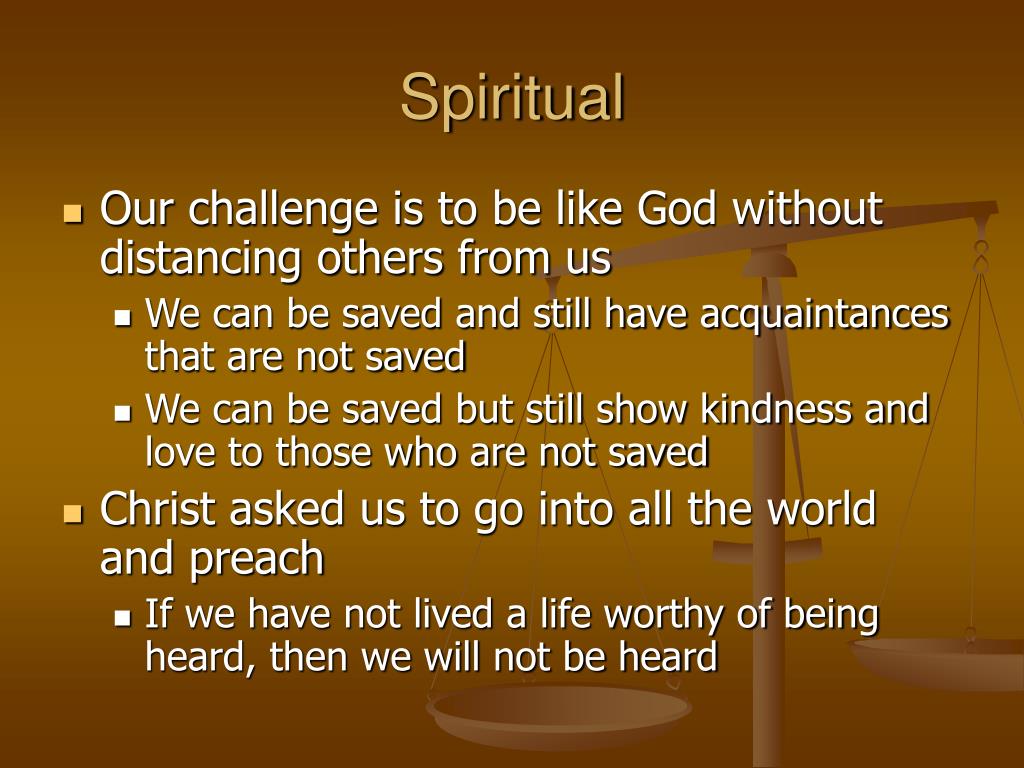 Spiritual

- Our challenge is to be like God without distancing others from us
  - We can be saved and still have acquaintances that are not saved
  - We can be saved but still show kindness and love to those who are not saved
- Christ asked us to go into all the world and preach
  - If we have not lived a life worthy of being heard, then we will not be heard